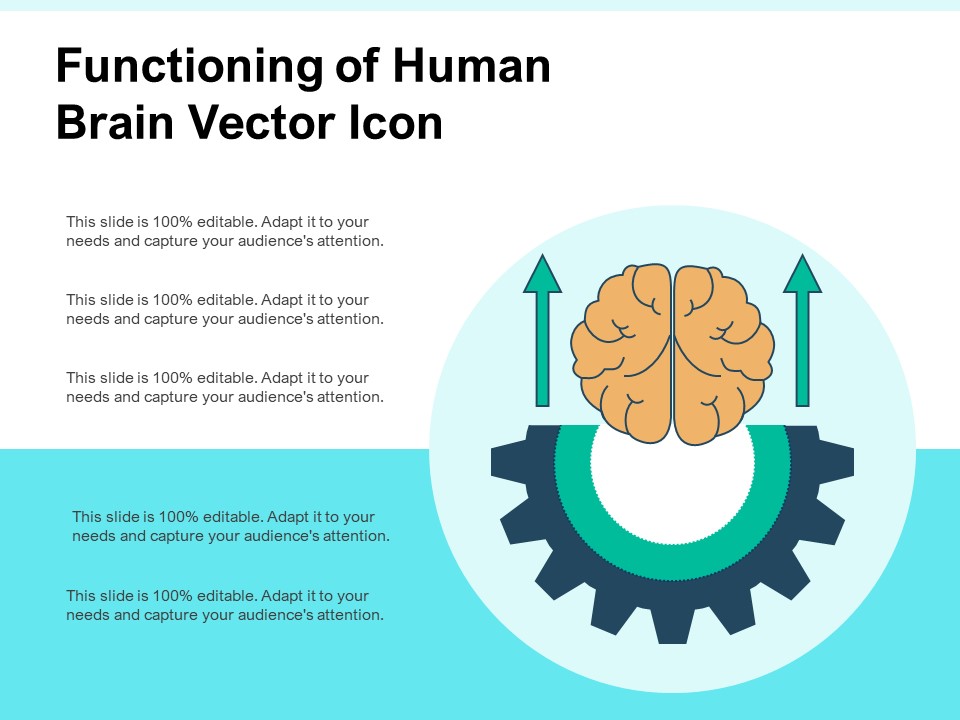 Functioning of Human Brain Vector Icon

This slide is 100% editable. Adapt it to your needs and capture your audience's attention.

This slide is 100% editable. Adapt it to your needs and capture your audience's attention.

This slide is 100% editable. Adapt it to your needs and capture your audience's attention.

This slide is 100% editable. Adapt it to your needs and capture your audience's attention.

This slide is 100% editable. Adapt it to your needs and capture your audience's attention.